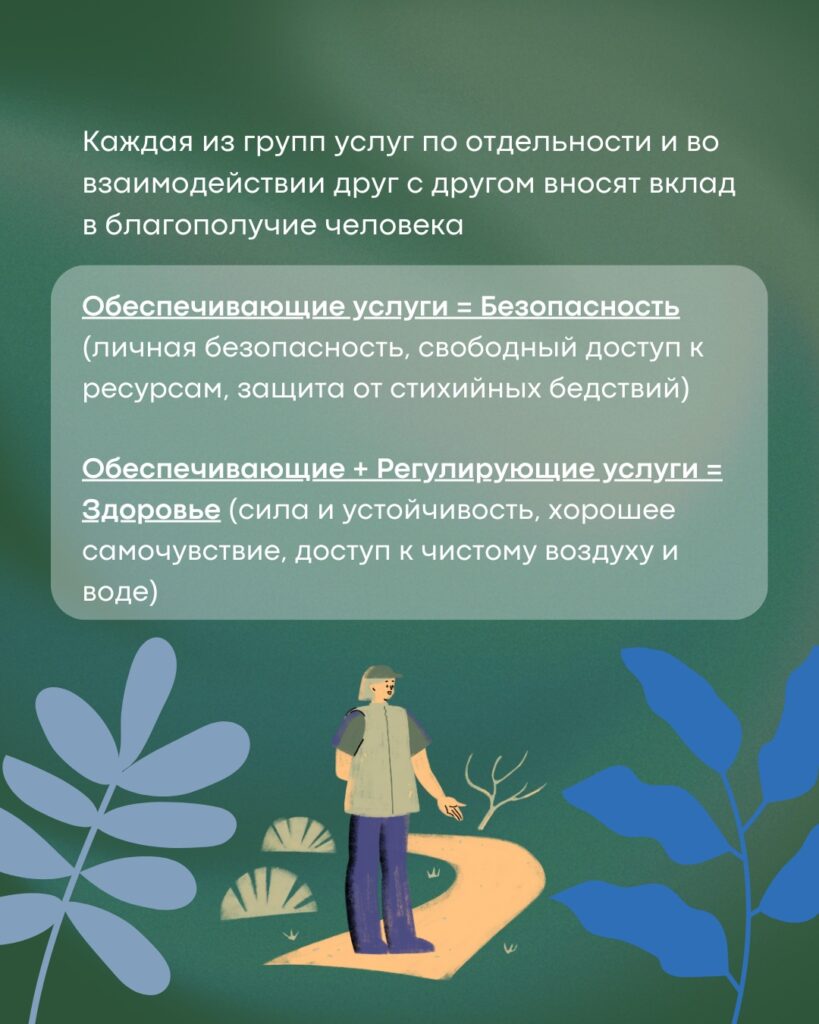 Каждая из групп услуг по отдельности и во взаимодействии друг с другом вносят вклад в благополучие человека

Обеспечивающие услуги = Безопасность (личная безопасность, свободный доступ к ресурсам, защита от стихийных бедствий)

Обеспечивающие + Регулирующие услуги = Здоровье (сила и устойчивость, хорошее самочувствие, доступ к чистому воздуху и воде)